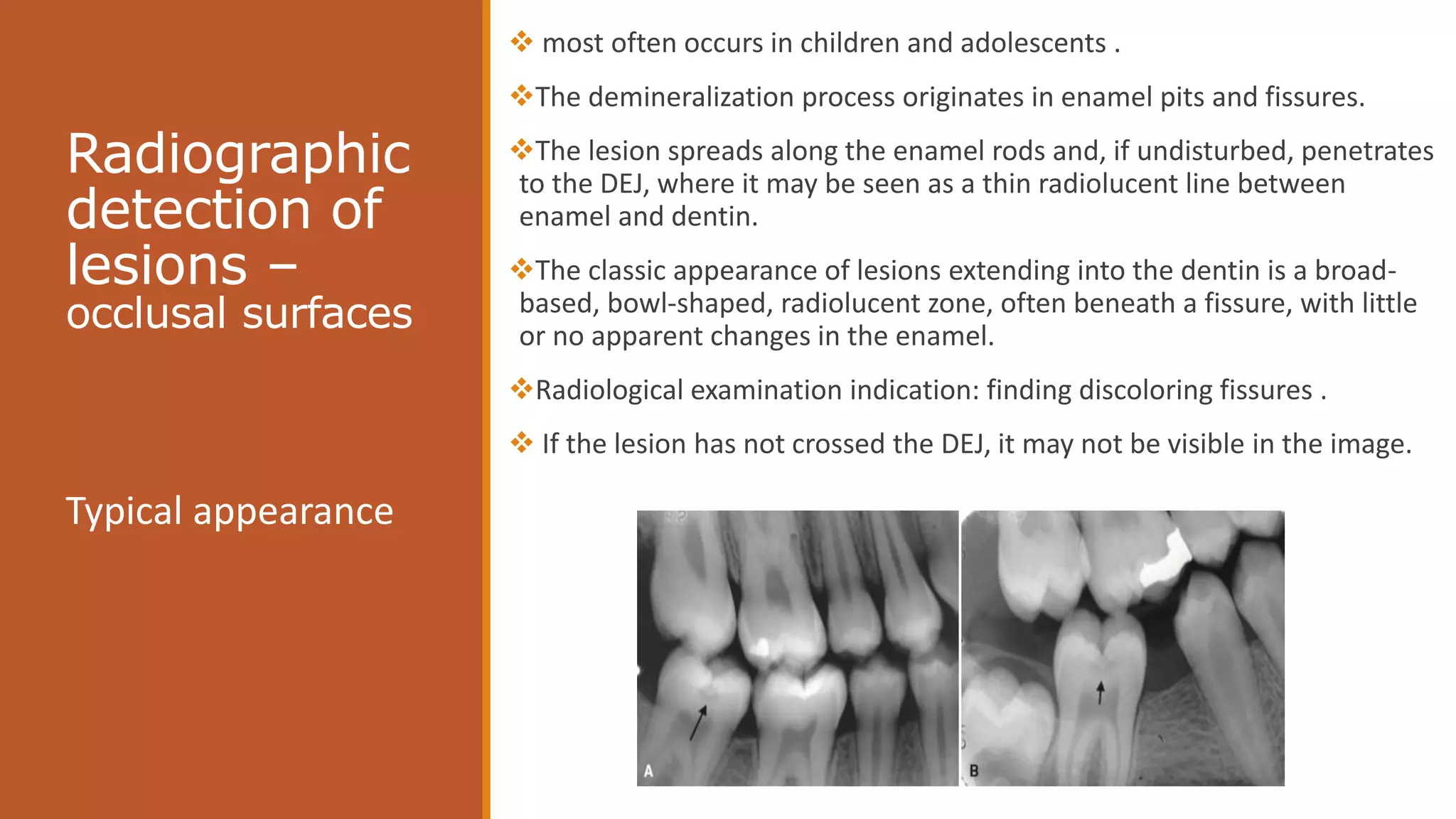 Radiographic detection of lesions – occlusal surfaces

Typical appearance

❖ most often occurs in children and adolescents .

❖The demineralization process originates in enamel pits and fissures.

❖The lesion spreads along the enamel rods and, if undisturbed, penetrates to the DEJ, where it may be seen as a thin radiolucent line between enamel and dentin.

❖The classic appearance of lesions extending into the dentin is a broad-based, bowl-shaped, radiolucent zone, often beneath a fissure, with little or no apparent changes in the enamel.

❖Radiological examination indication: finding discoloring fissures .

❖ If the lesion has not crossed the DEJ, it may not be visible in the image.

A

B